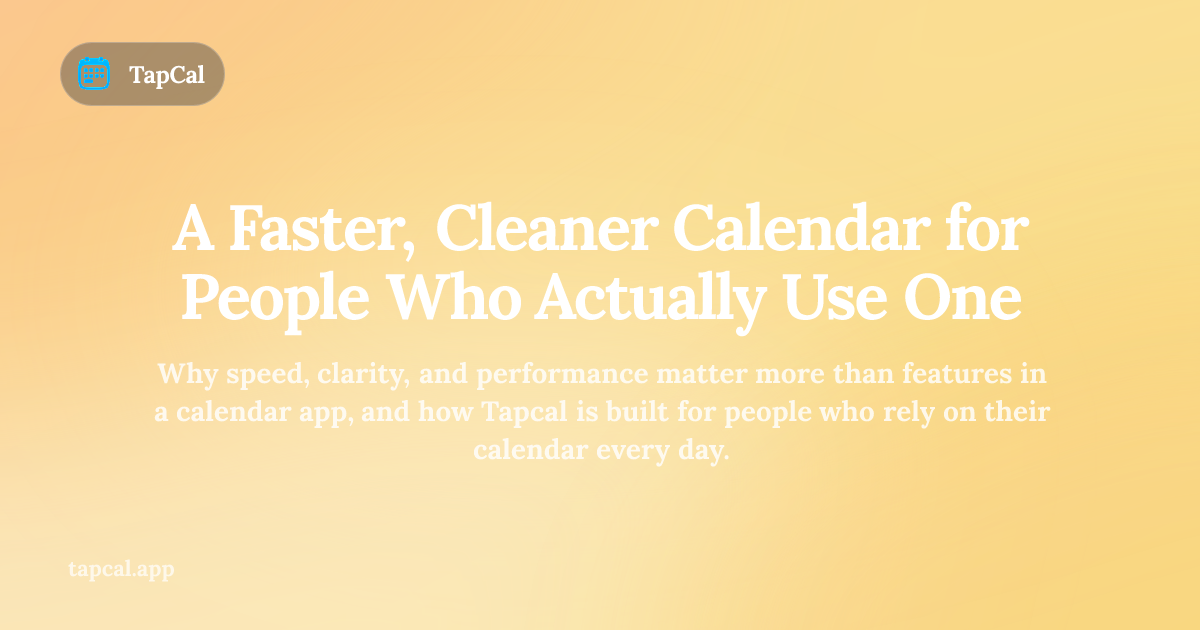 TapCal

A Faster, Cleaner Calendar for People Who Actually Use One

Why speed, clarity, and performance matter more than features in a calendar app, and how Tapcal is built for people who rely on their calendar every day.

tapcal.app